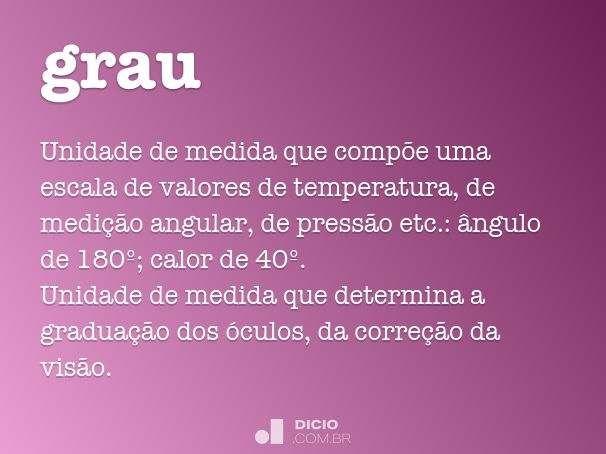 grau

Unidade de medida que compõe uma escala de valores de temperatura, de medição angular, de pressão etc.: ângulo de 180º; calor de 40º.
Unidade de medida que determina a graduação dos óculos, da correção da visão.

DICIO
.COM.BR